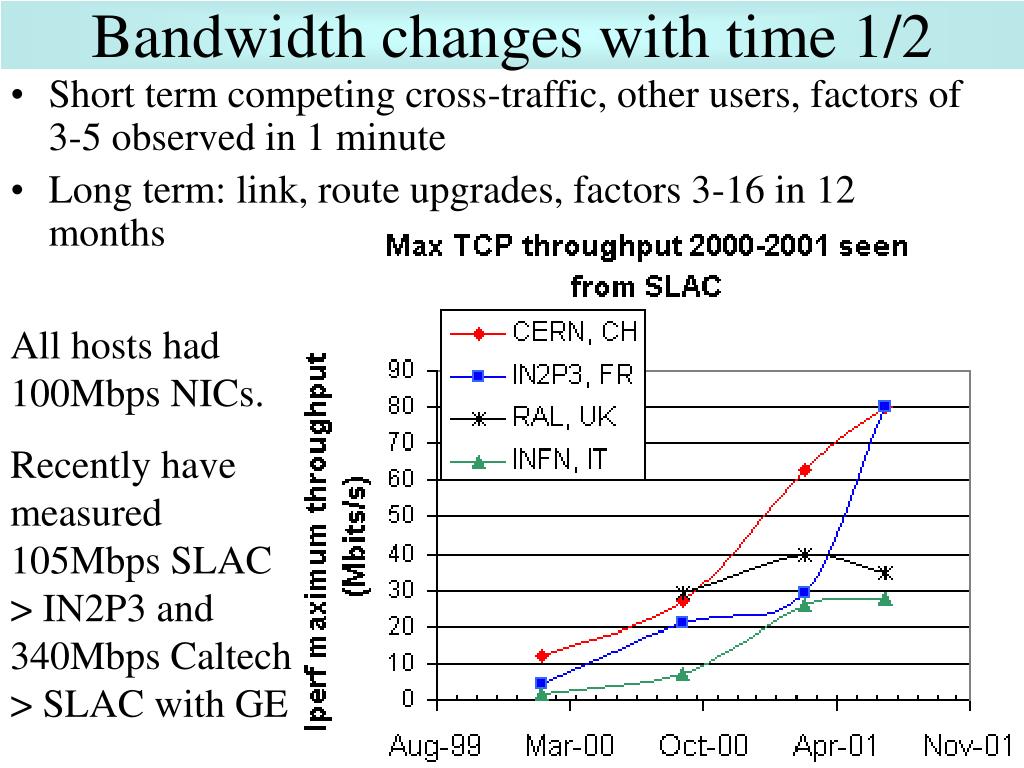 Bandwidth changes with time 1/2

• Short term competing cross-traffic, other users, factors of 3-5 observed in 1 minute
• Long term: link, route upgrades, factors 3-16 in 12 months

All hosts had 100Mbps NICs.

Recently have measured 105Mbps SLAC > IN2P3 and 340Mbps Caltech > SLAC with GE

Max TCP throughput 2000-2001 seen from SLAC

CERN, CH
IN2P3, FR
RAL, UK
INFN, IT

Iperf maximum throughput (Mbits/s)

90
80
70
60
50
40
30
20
10
0

Aug-99 Mar-00 Oct-00 Apr-01 Nov-01